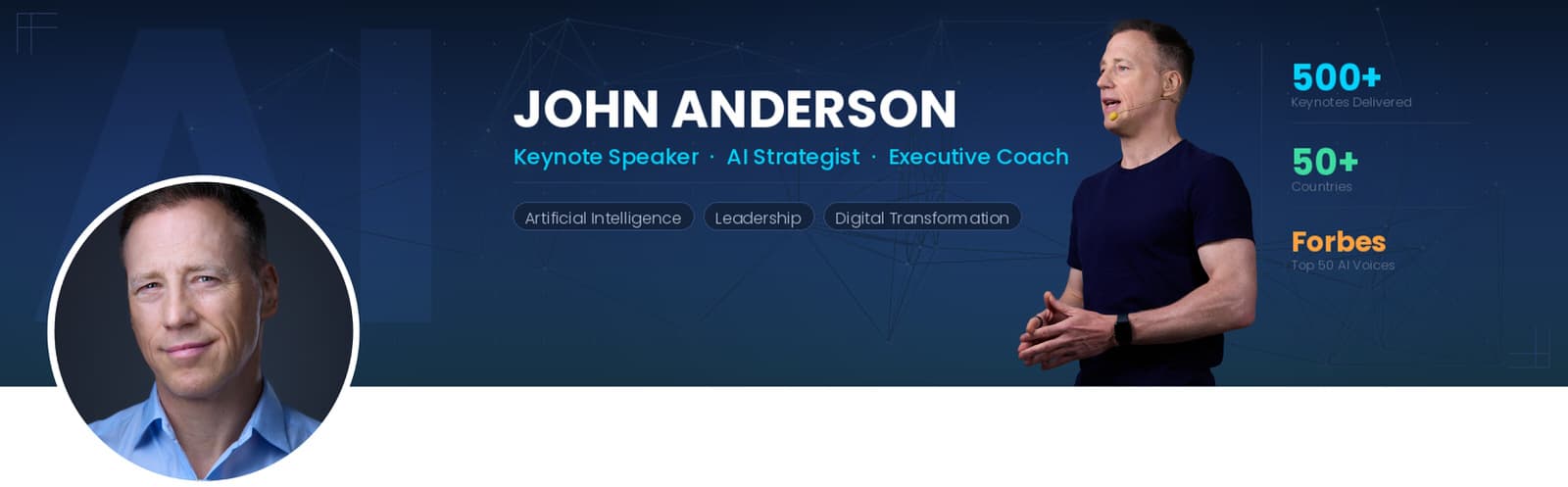 AI

JOHN ANDERSON

Keynote Speaker · AI Strategist · Executive Coach

Artificial Intelligence
Leadership
Digital Transformation

500+
Keynotes Delivered

50+
Countries

Forbes
Top 50 AI Voices